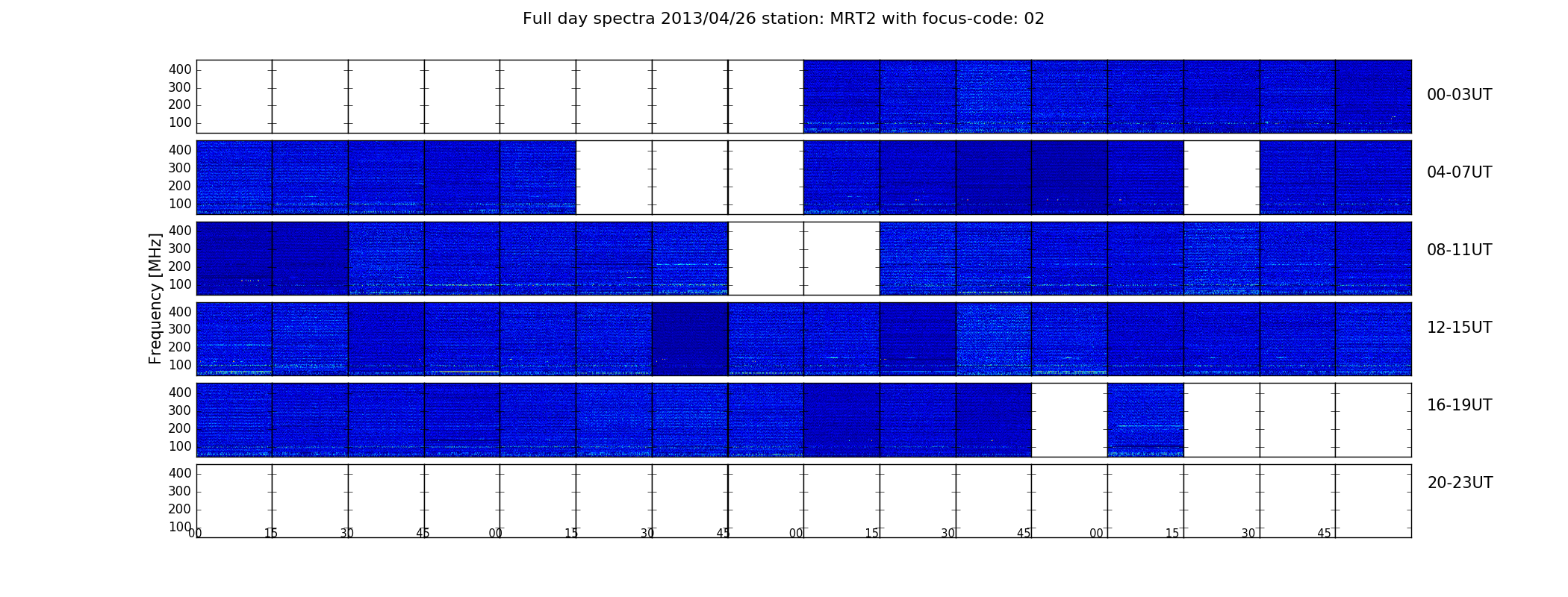 Full day spectra 2013/04/26 station: MRT2 with focus-code: 02

Frequency [MHz]

400
300
200
100
00-03UT

400
300
200
100
04-07UT

400
300
200
100
08-11UT

400
300
200
100
12-15UT

400
300
200
100
16-19UT

400
300
200
100
20-23UT

00 15 30 45 00 15 30 45 00 15 30 45 00 15 30 45